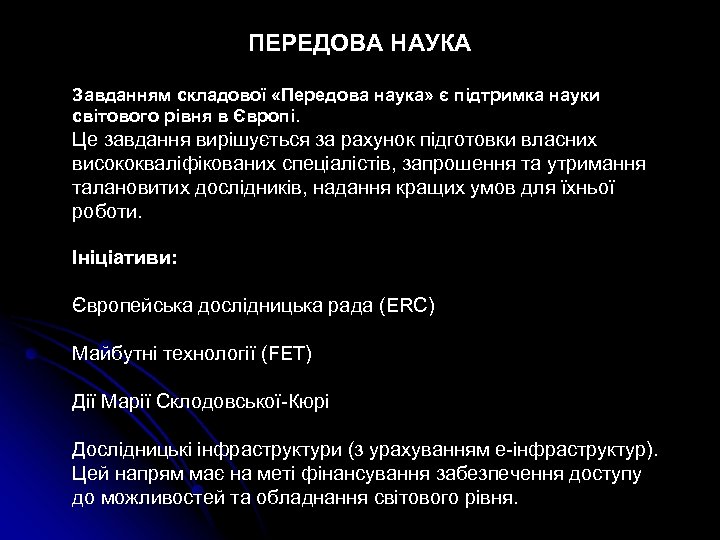 ПЕРЕДОВА НАУКА

Завданням складової «Передова наука» є підтримка науки світового рівня в Європі.
Це завдання вирішується за рахунок підготовки власних висококваліфікованих спеціалістів, запрошення та утримання талановитих дослідників, надання кращих умов для їхньої роботи.

Ініціативи:

Європейська дослідницька рада (ERC)

Майбутні технології (FET)

Дії Марії Склодовської-Кюрі

Дослідницькі інфраструктури (з урахуванням е-інфраструктур).
Цей напрям має на меті фінансування забезпечення доступу до можливостей та обладнання світового рівня.